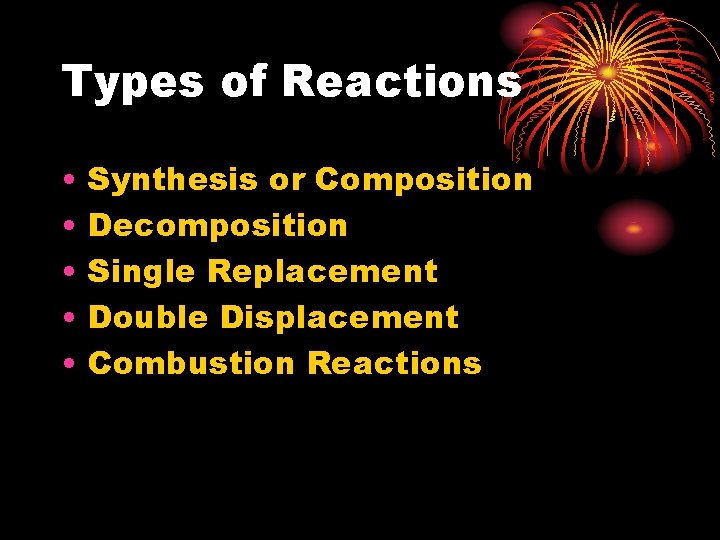 Types of Reactions

• Synthesis or Composition
• Decomposition
• Single Replacement
• Double Displacement
• Combustion Reactions